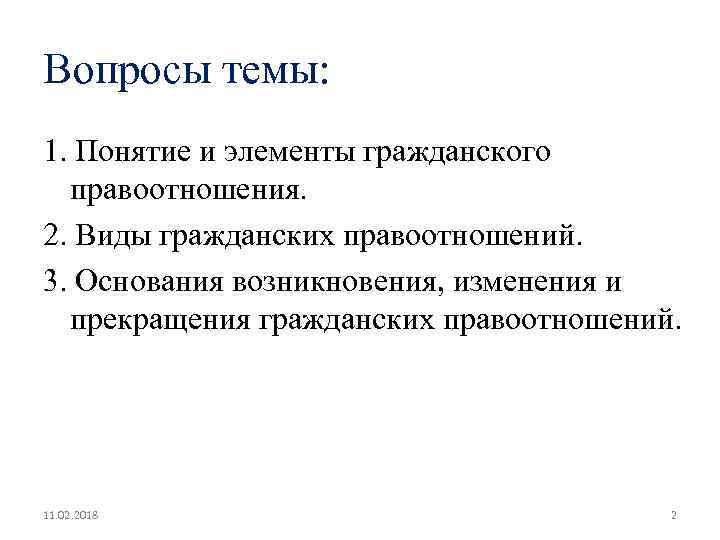 Вопросы темы:

1. Понятие и элементы гражданского правоотношения.

2. Виды гражданских правоотношений.

3. Основания возникновения, изменения и прекращения гражданских правоотношений.

11.02.2018

2